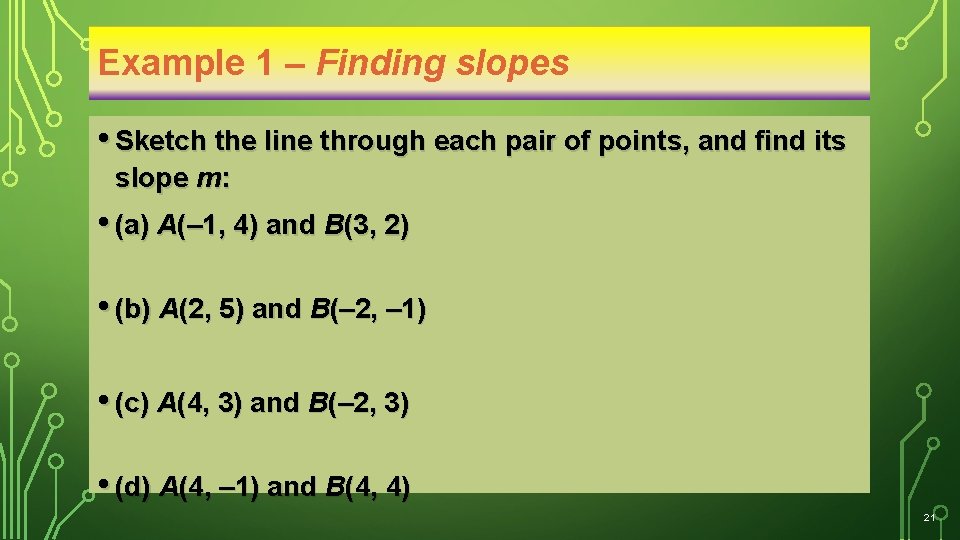 Example 1 – Finding slopes

• Sketch the line through each pair of points, and find its slope $m$:

• (a) $A(–1, 4)$ and $B(3, 2)$

• (b) $A(2, 5)$ and $B(–2, –1)$

• (c) $A(4, 3)$ and $B(–2, 3)$

• (d) $A(4, –1)$ and $B(4, 4)$

21